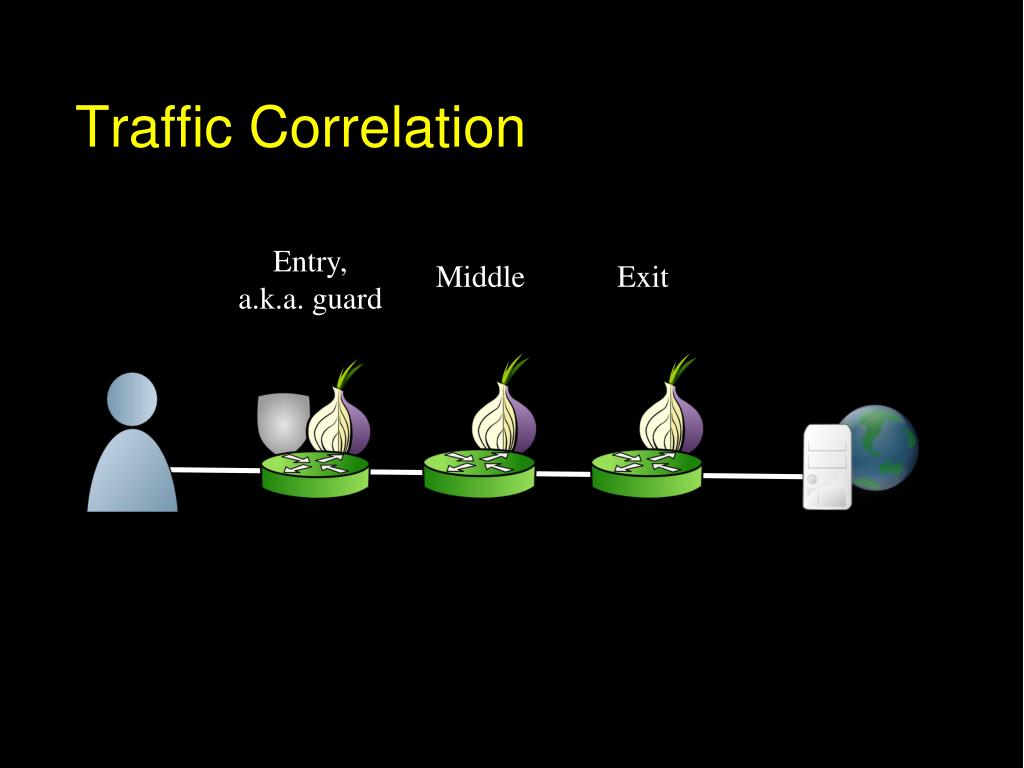 Traffic Correlation

Entry,
a.k.a. guard

Middle

Exit